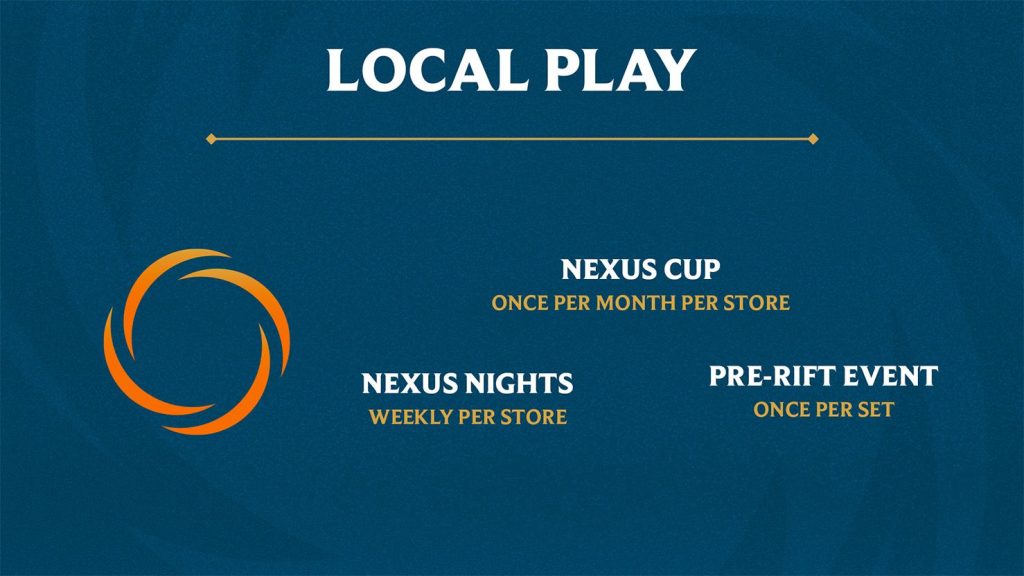 LOCAL PLAY

NEXUS CUP
ONCE PER MONTH PER STORE

NEXUS NIGHTS
WEEKLY PER STORE

PRE-RIFT EVENT
ONCE PER SET